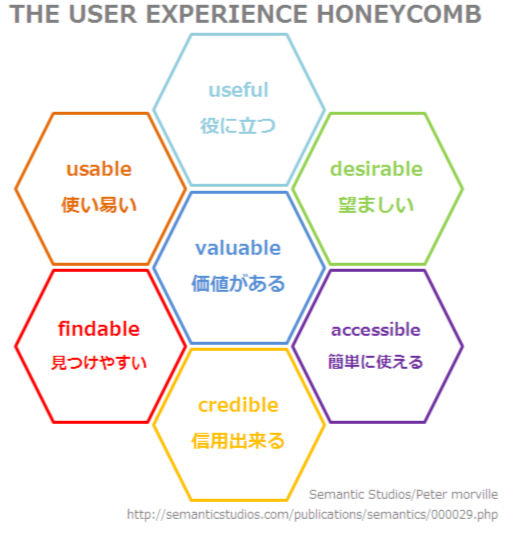 THE USER EXPERIENCE HONEYCOMB

useful
役に立つ

usable
使い易い

desirable
望ましい

valuable
価値がある

findable
見つけやすい

accessible
簡単に使える

credible
信用出来る

Semantic Studios/Peter morville
http://semanticstudios.com/publications/semantics/000029.php